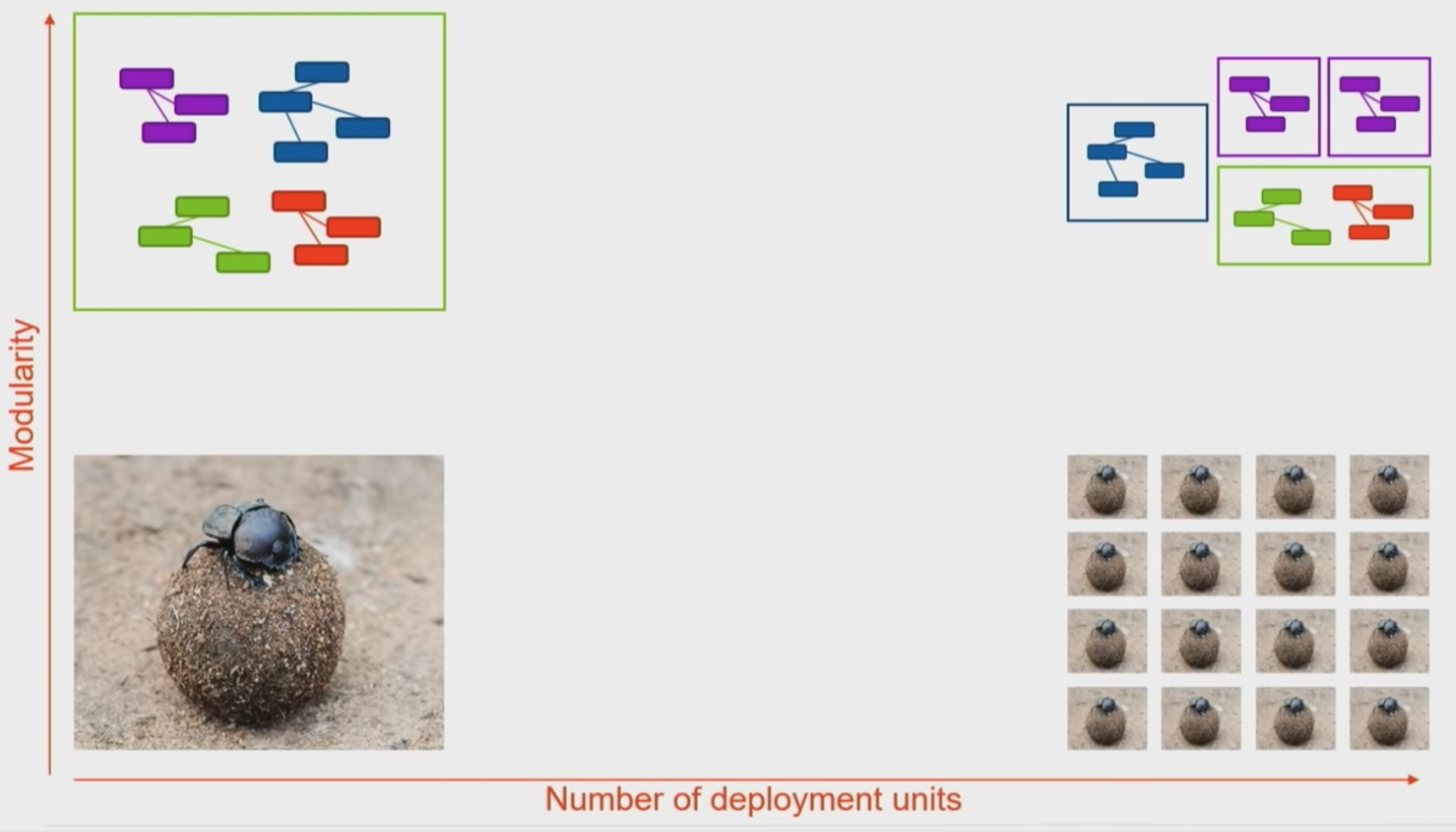 Modularity

Number of deployment units